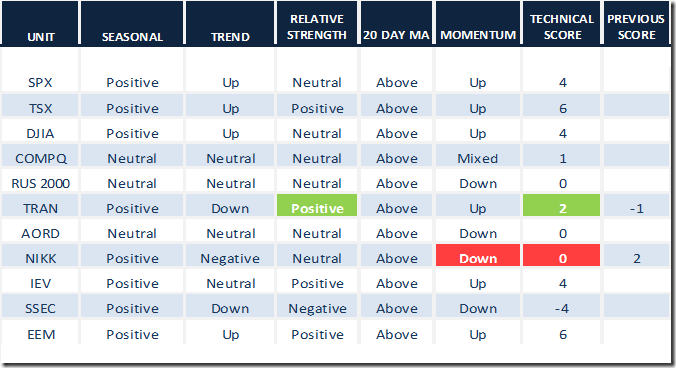 | UNIT | SEASONAL | TREND | RELATIVE STRENGTH | 20 DAY MA | MOMENTUM | TECHNICAL SCORE | PREVIOUS SCORE |
|---|---|---|---|---|---|---|---|
| SPX | Positive | Up | Neutral | Above | Up | 4 | |
| TSX | Positive | Up | Positive | Above | Up | 6 | |
| DJIA | Positive | Up | Neutral | Above | Up | 4 | |
| COMPQ | Neutral | Neutral | Neutral | Above | Mixed | 1 | |
| RUS 2000 | Neutral | Neutral | Neutral | Above | Down | 0 | |
| TRAN | Positive | Down | Positive | Above | Up | 2 | -1 |
| AORD | Neutral | Neutral | Neutral | Above | Down | 0 | |
| NIKK | Positive | Negative | Neutral | Above | Down | 0 | 2 |
| IEV | Positive | Neutral | Positive | Above | Up | 4 | |
| SSEC | Positive | Down | Negative | Above | Down | -4 | |
| EEM | Positive | Up | Positive | Above | Up | 6 | |